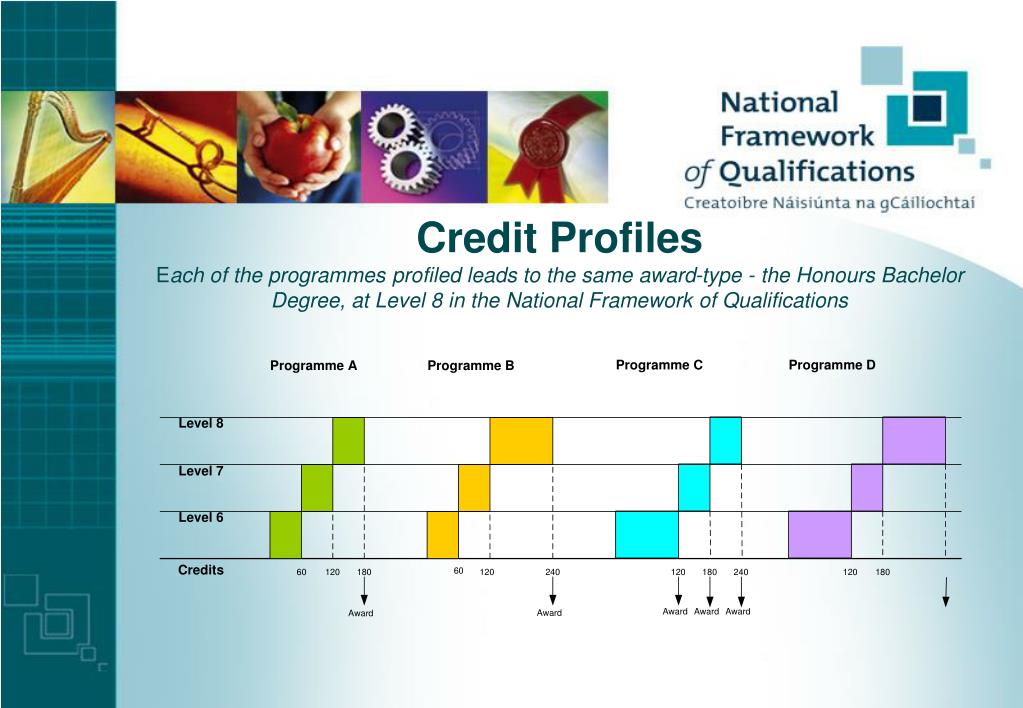 National Framework of Qualifications
Creatoibre Náisiúnta na gCáiliochtaí

Credit Profiles
Each of the programmes profiled leads to the same award-type - the Honours Bachelor Degree, at Level 8 in the National Framework of Qualifications

Programme A
Programme B
Programme C
Programme D

Level 8
Level 7
Level 6
Credits

60 120 180
Award

60 120 240
Award

120 180 240
Award Award Award

120 180